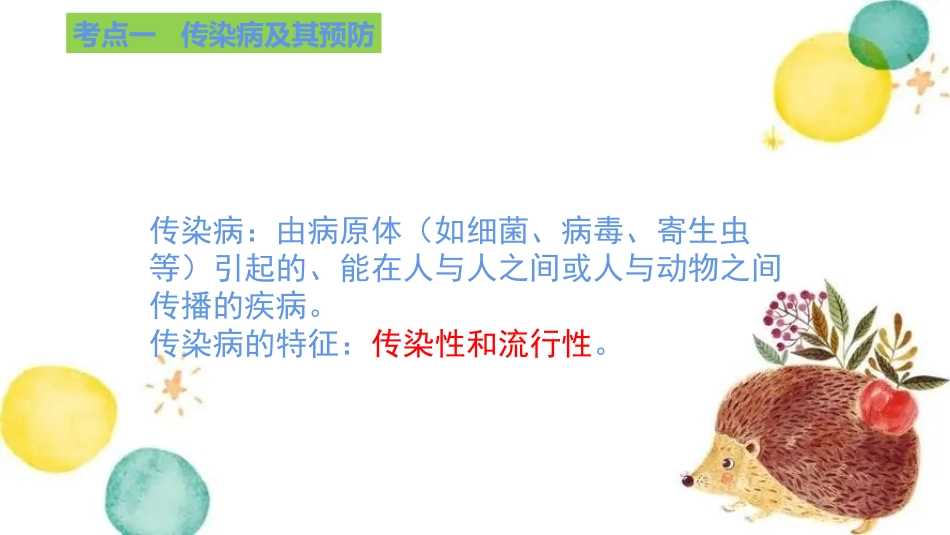 考点一　传染病及其预防

传染病：由病原体（如细菌、病毒、寄生虫等）引起的、能在人与人之间或人与动物之间传播的疾病。
传染病的特征：传染性和流行性。